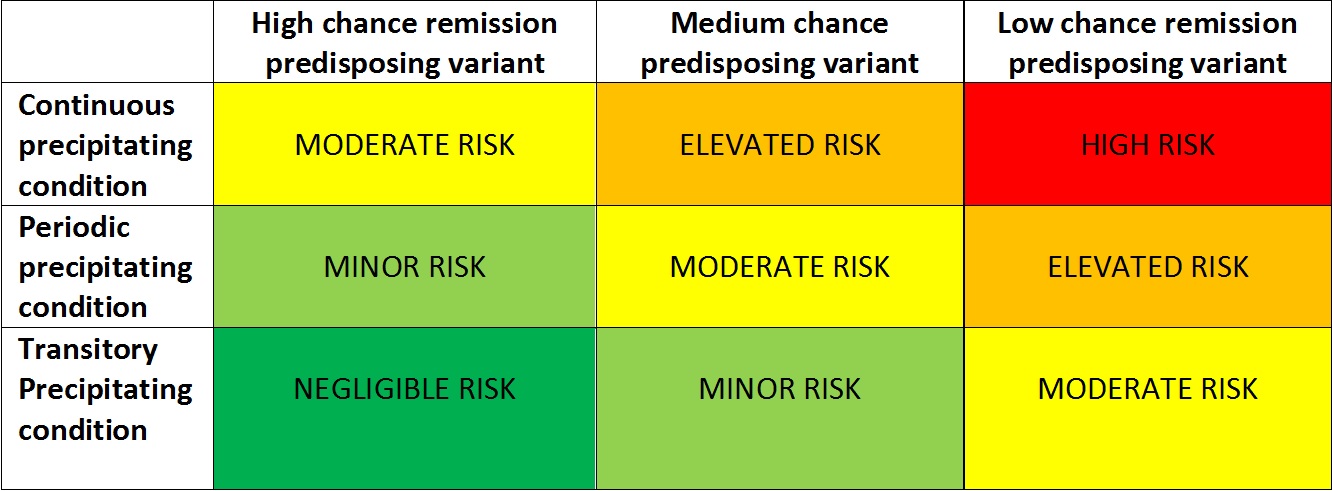 | | High chance remission predisposing variant | Medium chance predisposing variant | Low chance remission predisposing variant |
|---|---|---|---|
| Continuous precipitating condition | MODERATE RISK | ELEVATED RISK | HIGH RISK |
| Periodic precipitating condition | MINOR RISK | MODERATE RISK | ELEVATED RISK |
| Transitory Precipitating condition | NEGLIGIBLE RISK | MINOR RISK | MODERATE RISK |